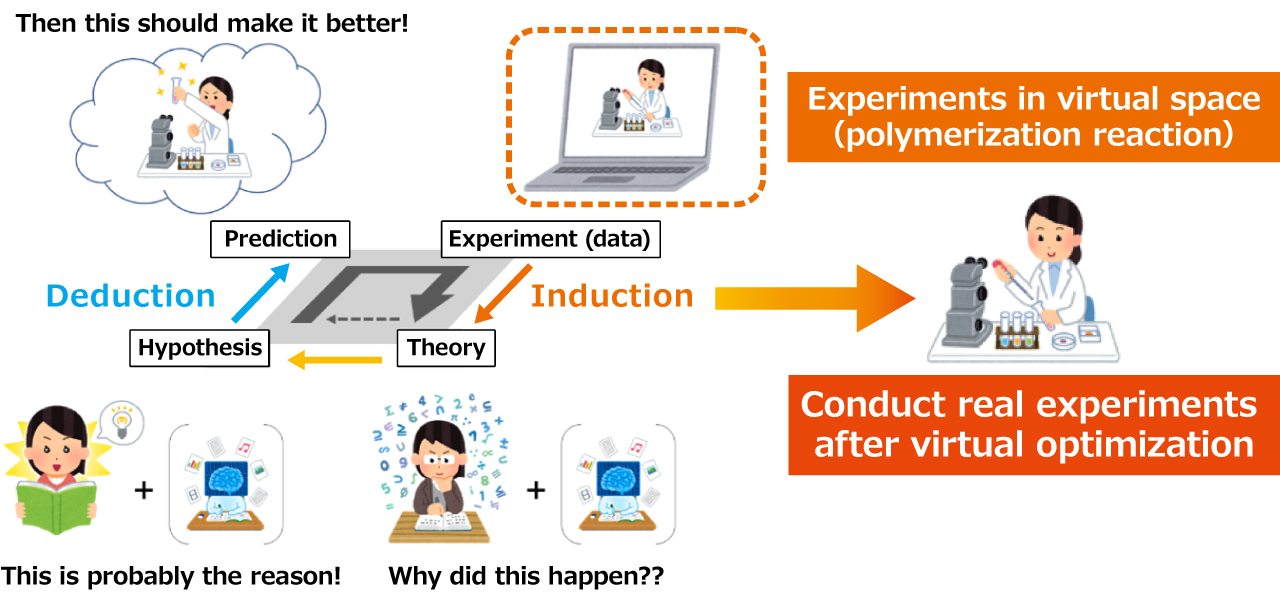 Then this should make it better!

Experiments in virtual space (polymerization reaction)

Prediction

Experiment (data)

Deduction

Induction

Hypothesis

Theory

Conduct real experiments after virtual optimization

+

+

This is probably the reason!

Why did this happen??